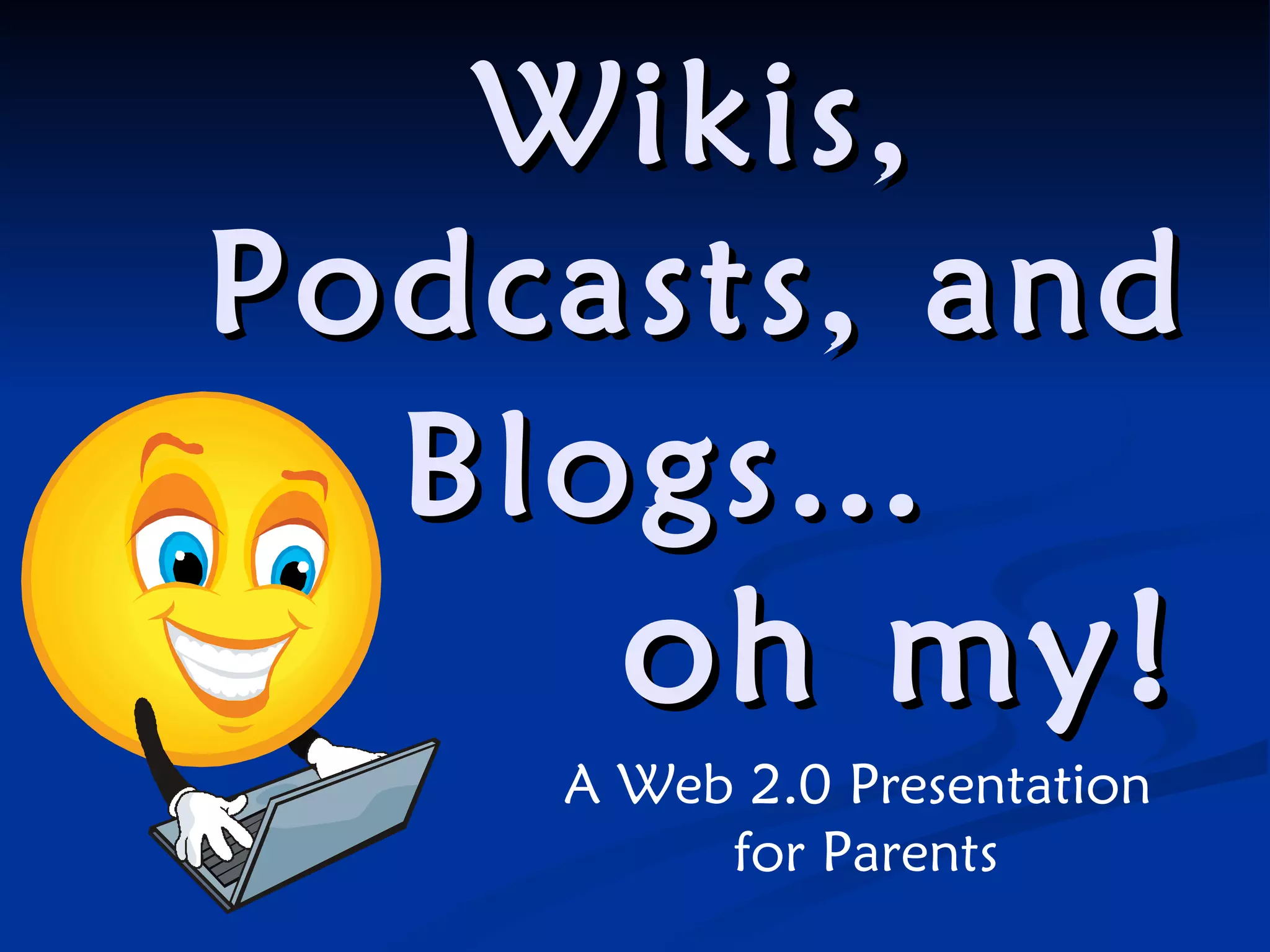 Wikis, Podcasts, and Blogs… oh my!

A Web 2.0 Presentation for Parents